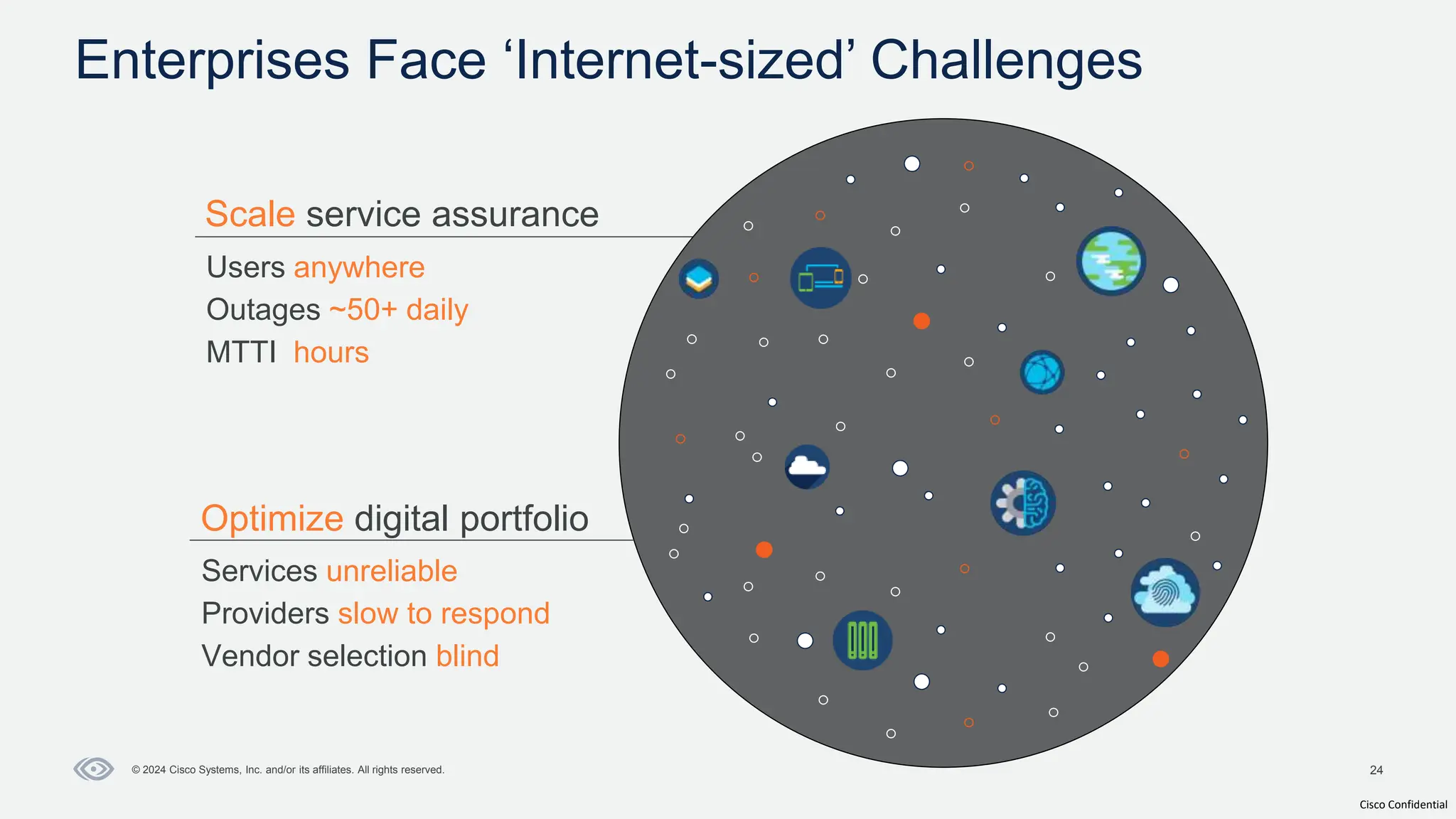 Enterprises Face ‘Internet-sized’ Challenges

Scale service assurance

Users anywhere
Outages ~50+ daily
MTTI hours

Optimize digital portfolio

Services unreliable
Providers slow to respond
Vendor selection blind

© 2024 Cisco Systems, Inc. and/or its affiliates. All rights reserved.

24

Cisco Confidential